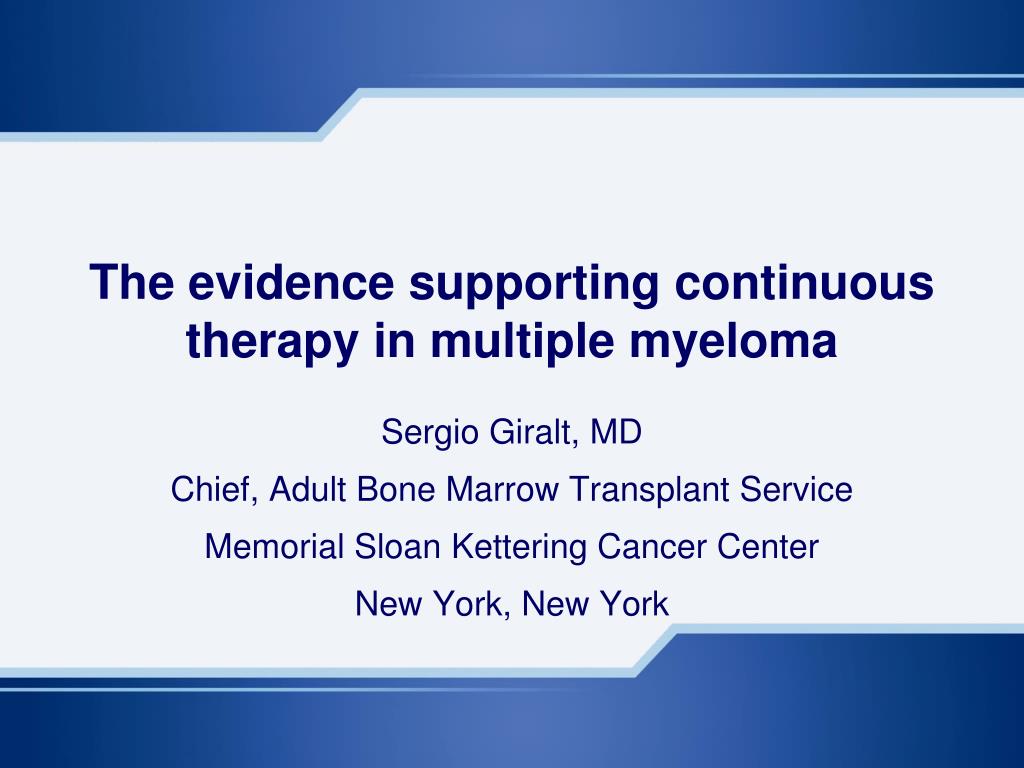 The evidence supporting continuous therapy in multiple myeloma

Sergio Giralt, MD

Chief, Adult Bone Marrow Transplant Service

Memorial Sloan Kettering Cancer Center

New York, New York